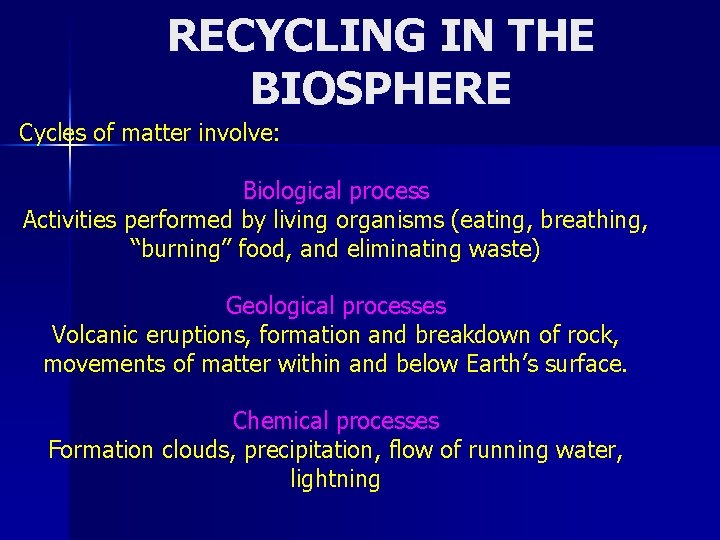 RECYCLING IN THE BIOSPHERE

Cycles of matter involve:

Biological process
Activities performed by living organisms (eating, breathing, “burning” food, and eliminating waste)

Geological processes
Volcanic eruptions, formation and breakdown of rock, movements of matter within and below Earth’s surface.

Chemical processes
Formation clouds, precipitation, flow of running water, lightning